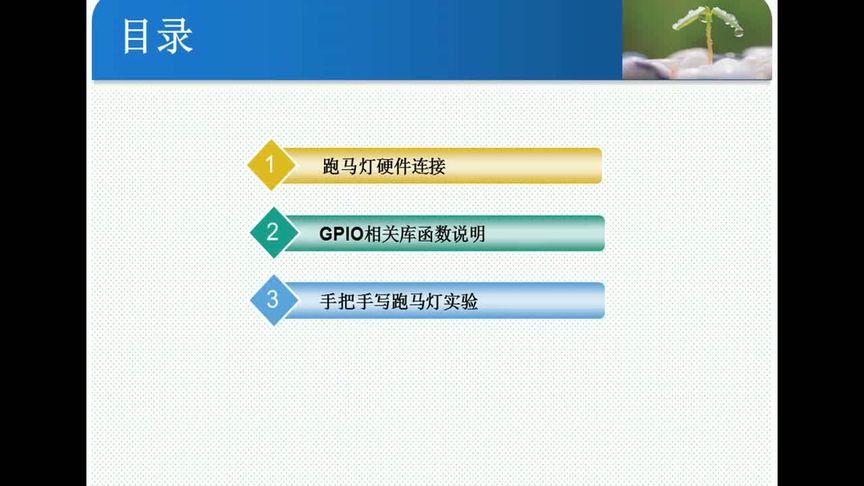 目录

1 跑马灯硬件连接

2 GPIO相关库函数说明

3 手把手写跑马灯实验